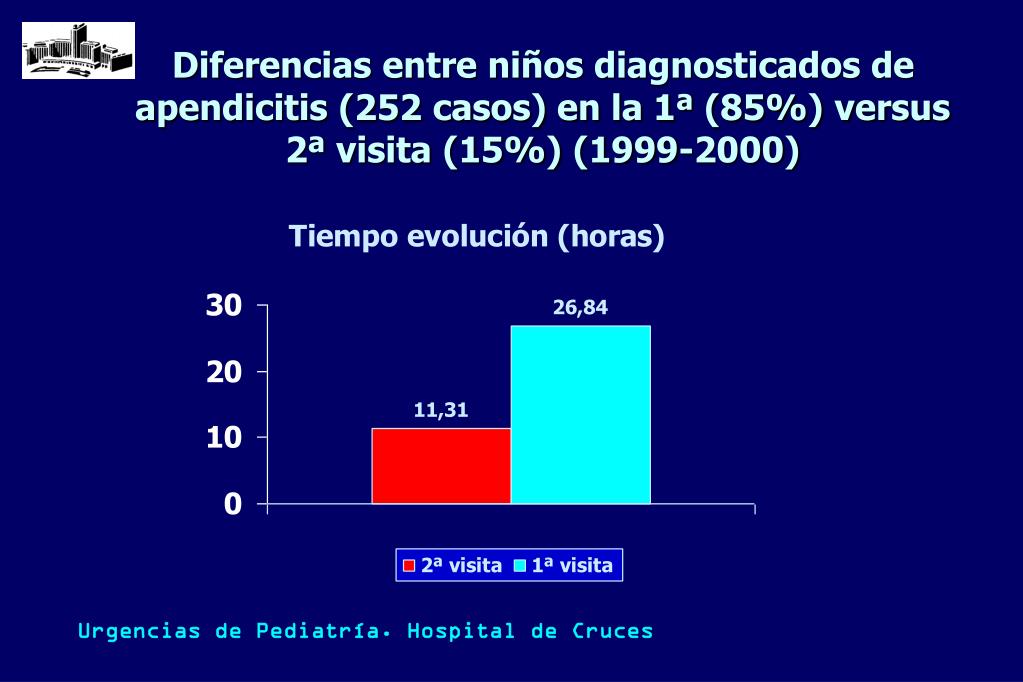 Diferencias entre niños diagnosticados de apendicitis (252 casos) en la 1ª (85%) versus 2ª visita (15%) (1999-2000)

Tiempo evolución (horas)

30
20
10
0

11,31
26,84

2ª visita 1ª visita

Urgencias de Pediatría. Hospital de Cruces